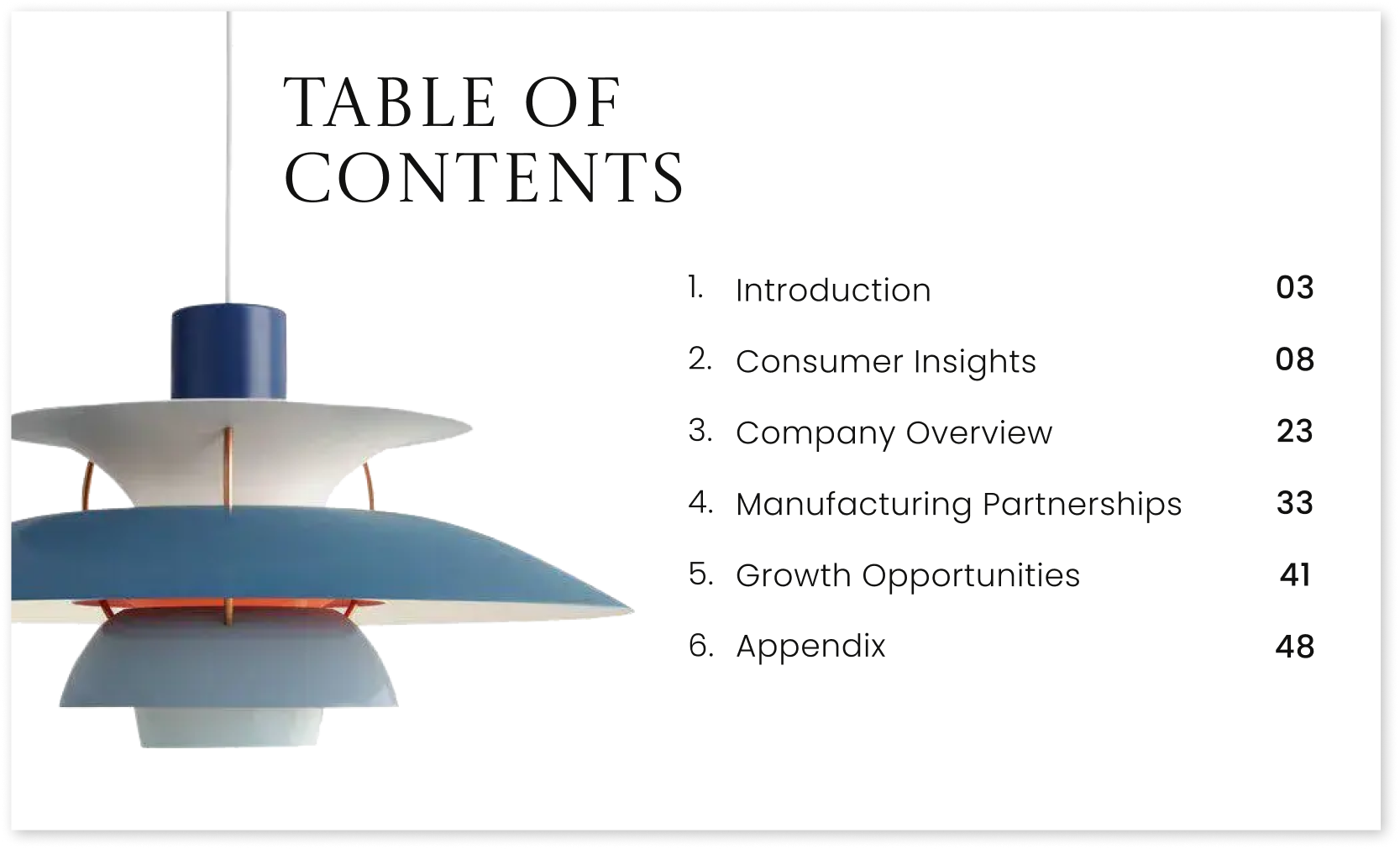 TABLE OF CONTENTS

1. Introduction 03

2. Consumer Insights 08

3. Company Overview 23

4. Manufacturing Partnerships 33

5. Growth Opportunities 41

6. Appendix 48